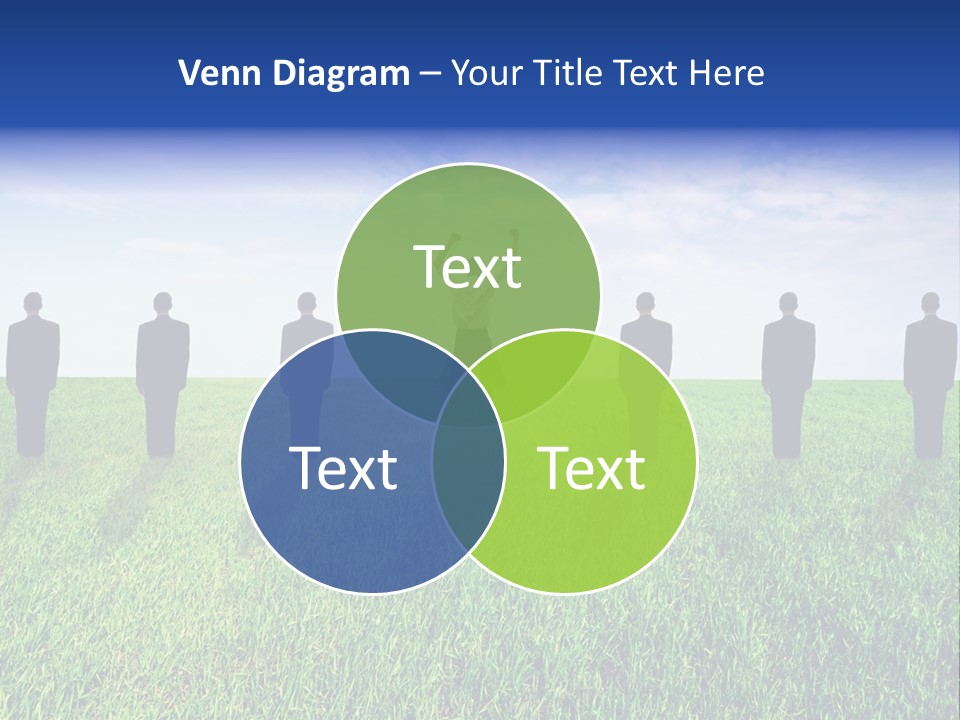 Venn Diagram – Your Title Text Here

Text

Text

Text